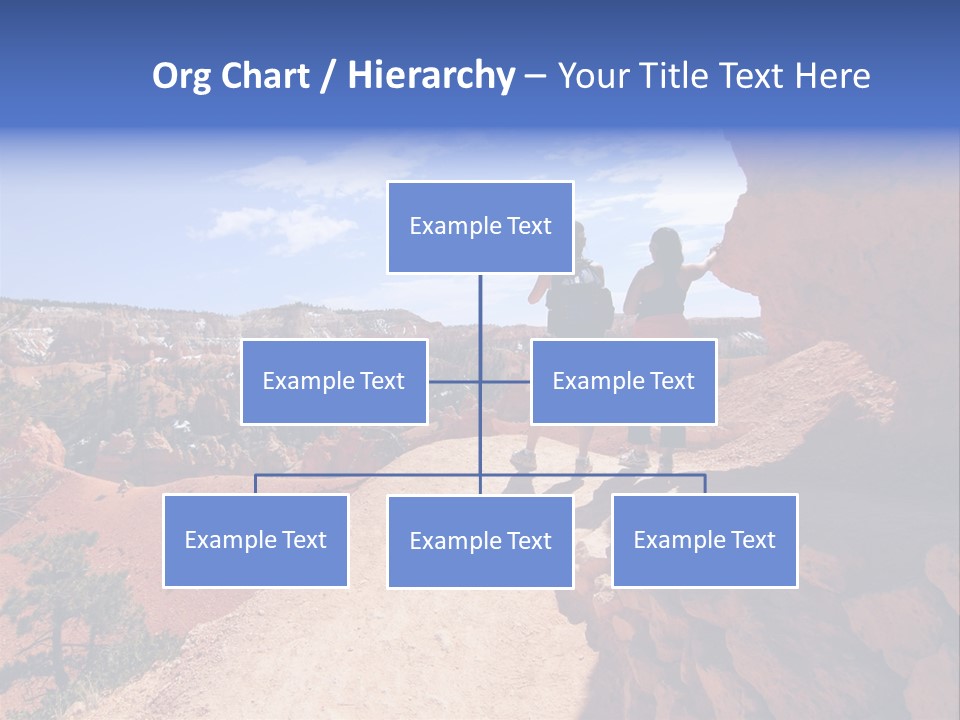 Org Chart / Hierarchy – Your Title Text Here

Example Text

Example Text

Example Text

Example Text

Example Text

Example Text